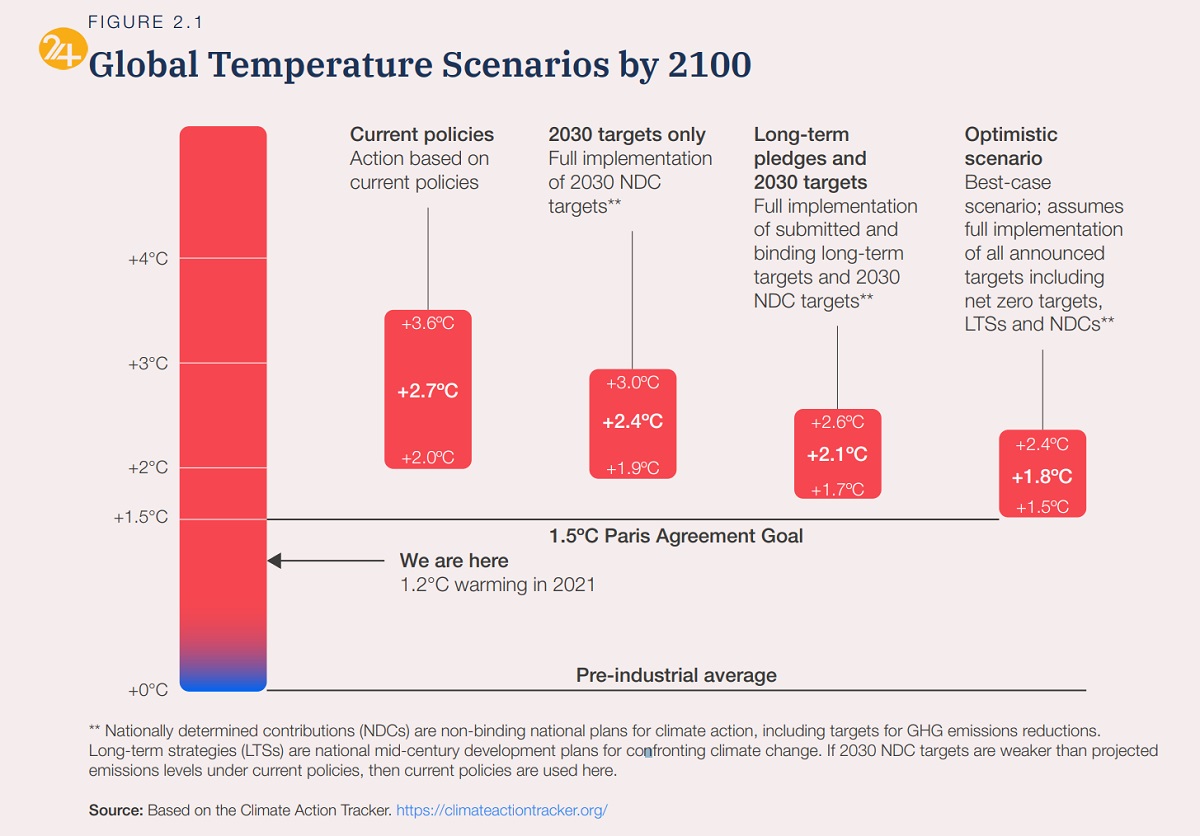 FIGURE 2.1

24

Global Temperature Scenarios by 2100

+4°C

+3°C

+2°C

+1.5°C

+0°C

Current policies
Action based on current policies

+3.6°C
+2.7°C
+2.0°C

2030 targets only
Full implementation of 2030 NDC targets**

+3.0°C
+2.4°C
+1.9°C

Long-term pledges and 2030 targets
Full implementation of submitted and binding long-term targets and 2030 NDC targets**

+2.6°C
+2.1°C
+1.7°C

Optimistic scenario
Best-case scenario; assumes full implementation of all announced targets including net zero targets, LTSs and NDCs**

+2.4°C
+1.8°C
+1.5°C

1.5°C Paris Agreement Goal

We are here
1.2°C warming in 2021

Pre-industrial average

** Nationally determined contributions (NDCs) are non-binding national plans for climate action, including targets for GHG emissions reductions. Long-term strategies (LTSs) are national mid-century development plans for confronting climate change. If 2030 NDC targets are weaker than projected emissions levels under current policies, then current policies are used here.

Source: Based on the Climate Action Tracker. https://climateactiontracker.org/